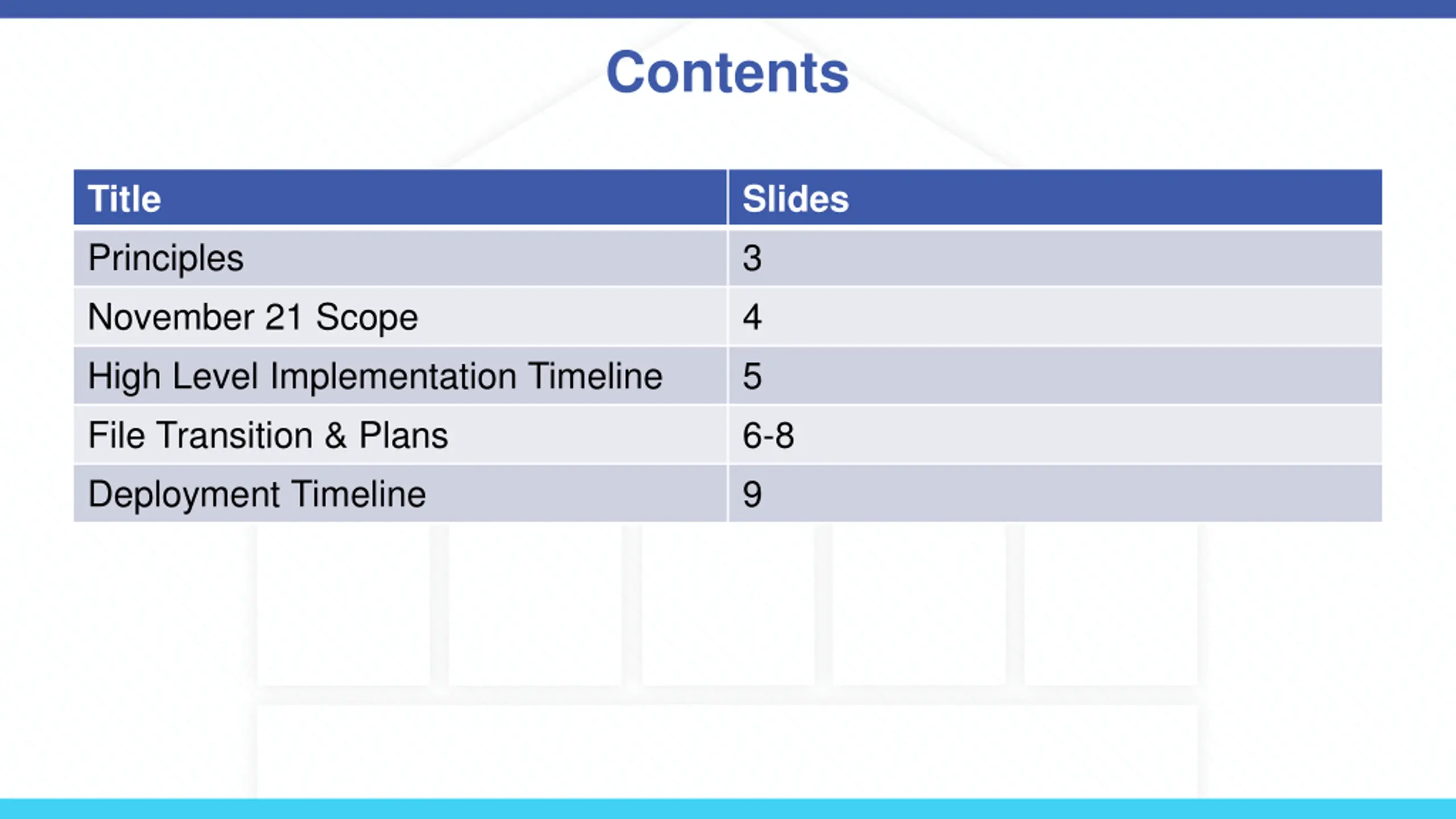 Contents

| Title | Slides |
|---|---|
| Principles | 3 |
| November 21 Scope | 4 |
| High Level Implementation Timeline | 5 |
| File Transition & Plans | 6-8 |
| Deployment Timeline | 9 |